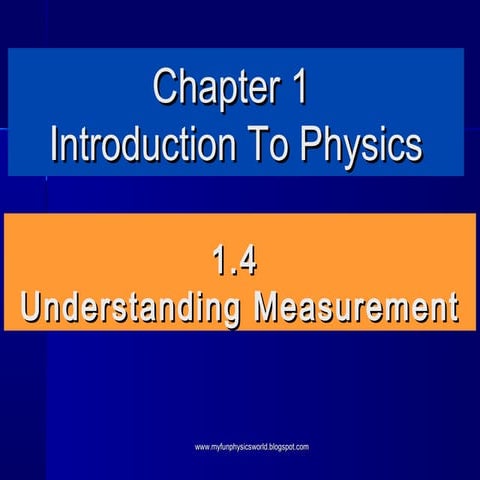 Chapter 1
Introduction To Physics

1.4
Understanding Measurement

www.myfunphysicsworld.blogspot.com